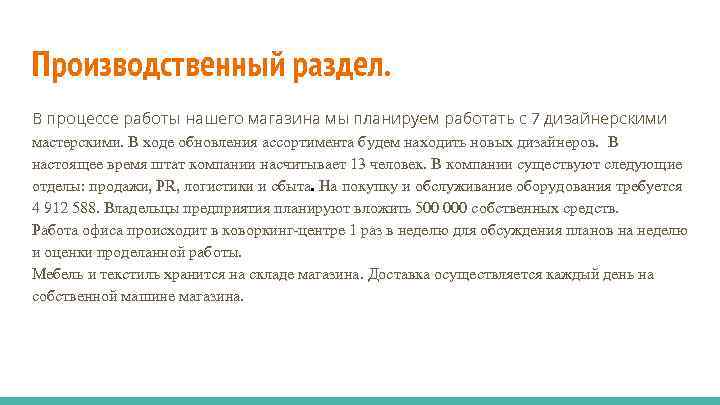 Производственный раздел.

В процессе работы нашего магазина мы планируем работать с 7 дизайнерскими мастерскими. В ходе обновления ассортимента будем находить новых дизайнеров. В настоящее время штат компании насчитывает 13 человек. В компании существуют следующие отделы: продажи, PR, логистики и сбыта. На покупку и обслуживание оборудования требуется 4 912 588. Владельцы предприятия планируют вложить 500 000 собственных средств.
Работа офиса происходит в коворкинг-центре 1 раз в неделю для обсуждения планов на неделю и оценки проделанной работы.
Мебель и текстиль хранится на складе магазина. Доставка осуществляется каждый день на собственной машине магазина.